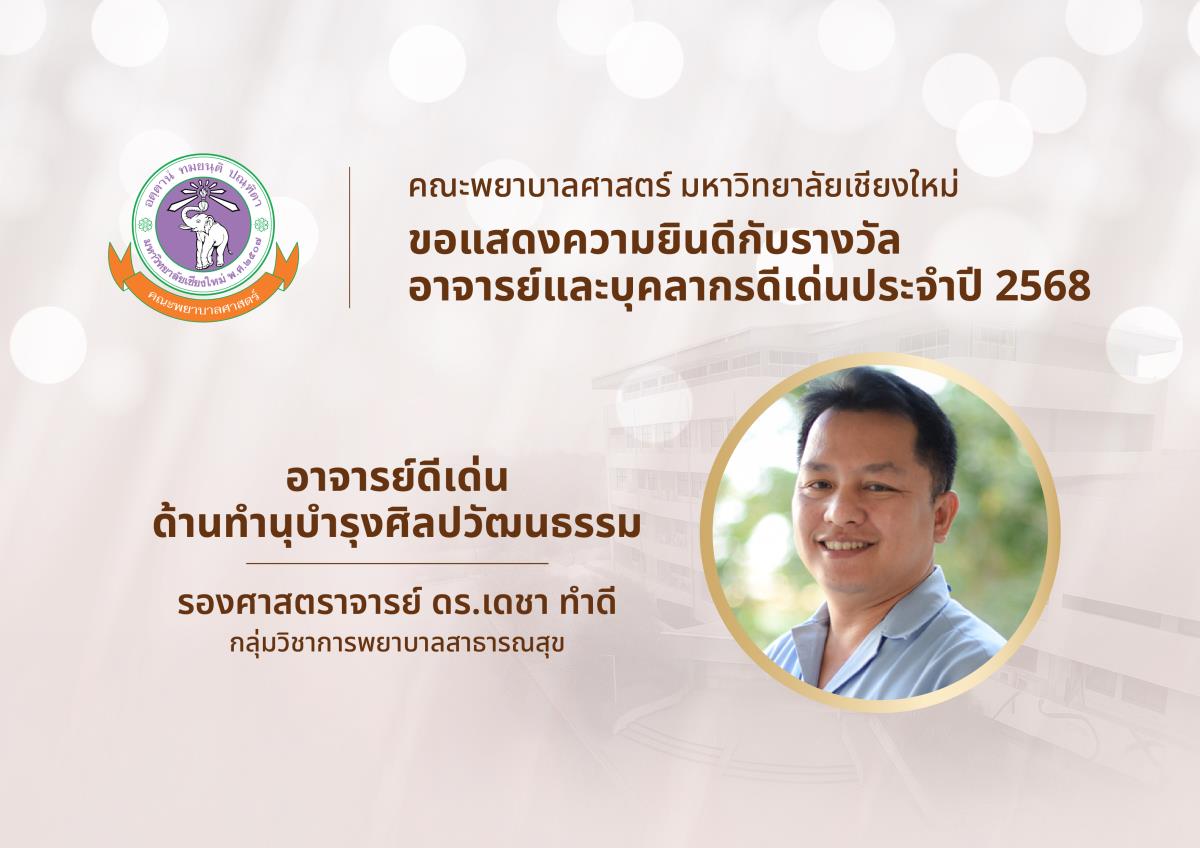 อตฺตานํ ทมยนฺติ ปณฺฑิตา
มหาวิทยาลัยเชียงใหม่ พ.ศ.๒๕๐๗
คณะพยาบาลศาสตร์

คณะพยาบาลศาสตร์ มหาวิทยาลัยเชียงใหม่
ขอแสดงความยินดีกับรางวัล
อาจารย์และบุคลากรดีเด่นประจำปี 2568

อาจารย์ดีเด่น
ด้านทำนุบำรุงศิลปวัฒนธรรม

รองศาสตราจารย์ ดร.เดชา ทำดี
กลุ่มวิชาการพยาบาลสาธารณสุข